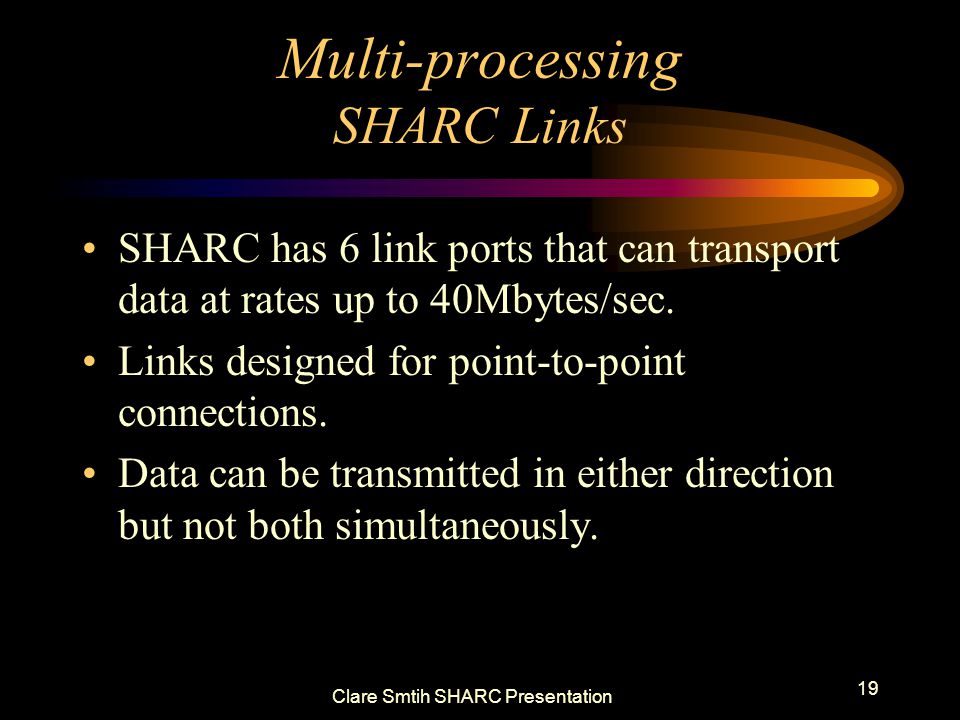 Multi-processing
SHARC Links

• SHARC has 6 link ports that can transport data at rates up to 40Mbytes/sec.

• Links designed for point-to-point connections.

• Data can be transmitted in either direction but not both simultaneously.

Clare Smtih SHARC Presentation

19